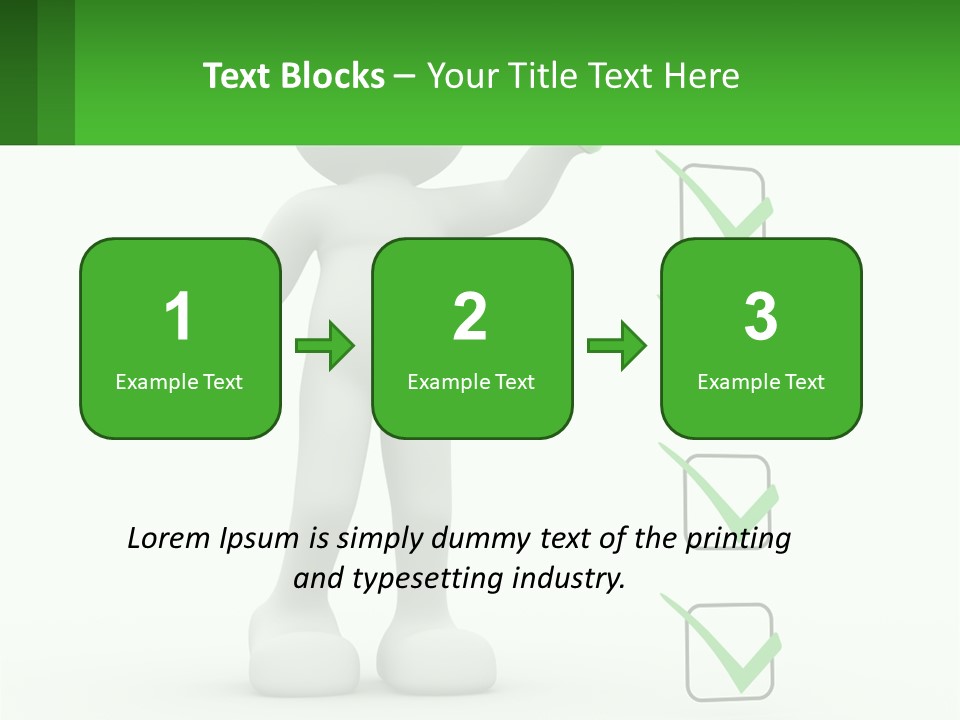 Text Blocks – Your Title Text Here

1
Example Text

2
Example Text

3
Example Text

Lorem Ipsum is simply dummy text of the printing and typesetting industry.